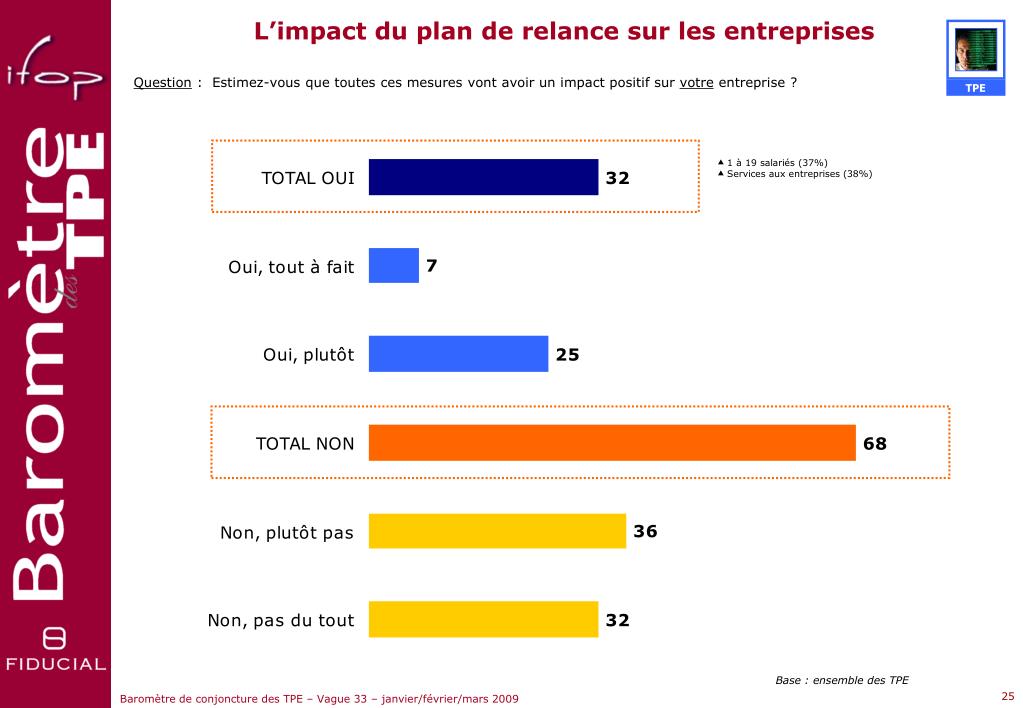 ifop

Baromètre des TPE

FIDUCIAL

L'impact du plan de relance sur les entreprises

TPE

Question : Estimez-vous que toutes ces mesures vont avoir un impact positif sur votre entreprise ?

TOTAL OUI 32

▲ 1 à 19 salariés (37%)
▲ Services aux entreprises (38%)

Oui, tout à fait 7

Oui, plutôt 25

TOTAL NON 68

Non, plutôt pas 36

Non, pas du tout 32

Base : ensemble des TPE

Baromètre de conjoncture des TPE – Vague 33 – janvier/février/mars 2009

25